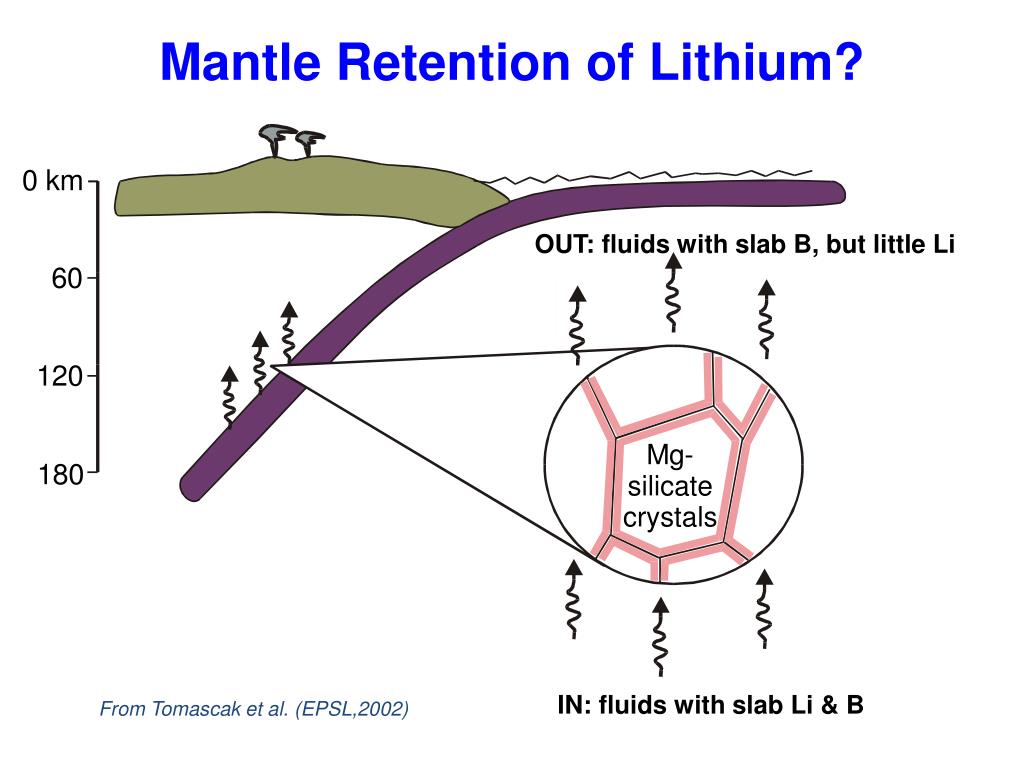 Mantle Retention of Lithium?

0 km
60
120
180

OUT: fluids with slab B, but little Li

Mg-silicate crystals

IN: fluids with slab Li & B

From Tomascak et al. (EPSL,2002)